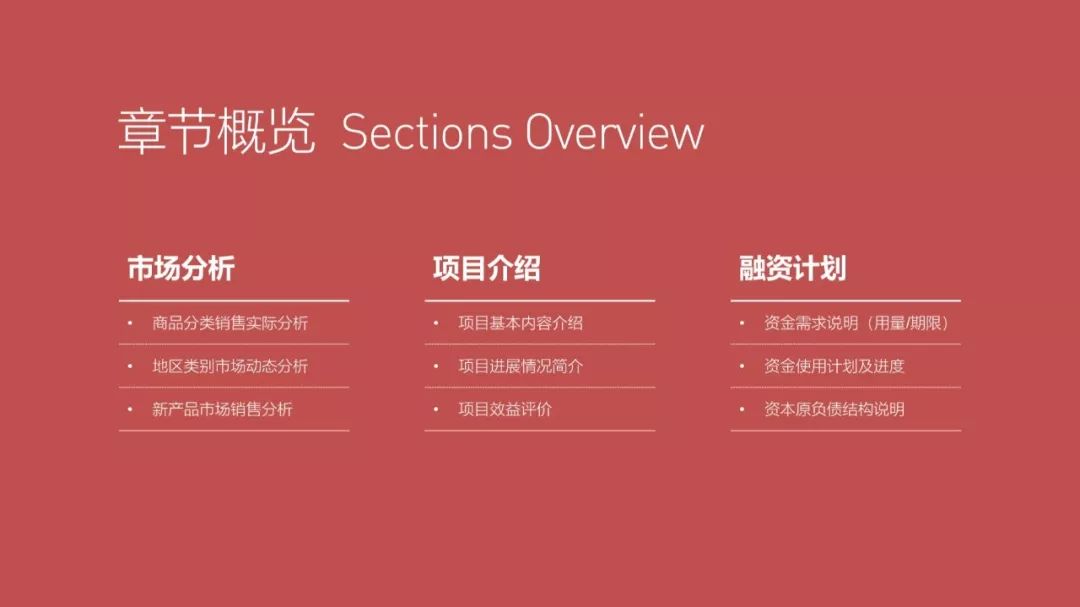 章节概览 Sections Overview

市场分析

• 商品分类销售实际分析
• 地区类别市场动态分析
• 新产品市场销售分析

项目介绍

• 项目基本内容介绍
• 项目进展情况简介
• 项目效益评价

融资计划

• 资金需求说明（用量/期限）
• 资金使用计划及进度
• 资本原负债结构说明